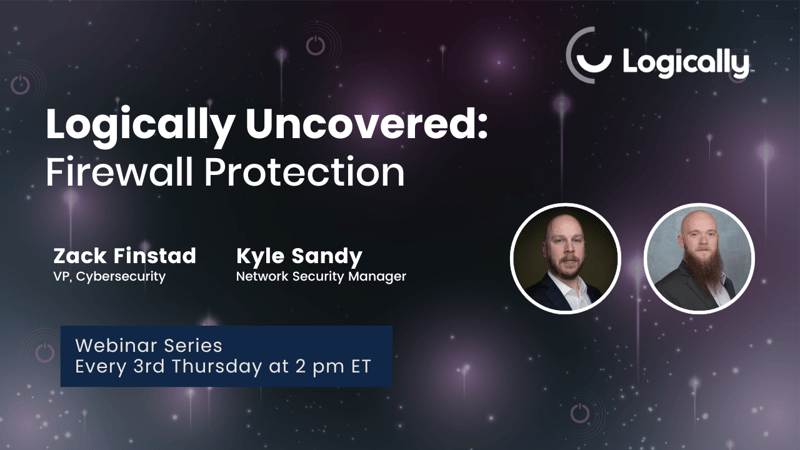 Logically

Logically Uncovered: Firewall Protection

Zack Finstad
VP, Cybersecurity

Kyle Sandy
Network Security Manager

Webinar Series
Every 3rd Thursday at 2 pm ET